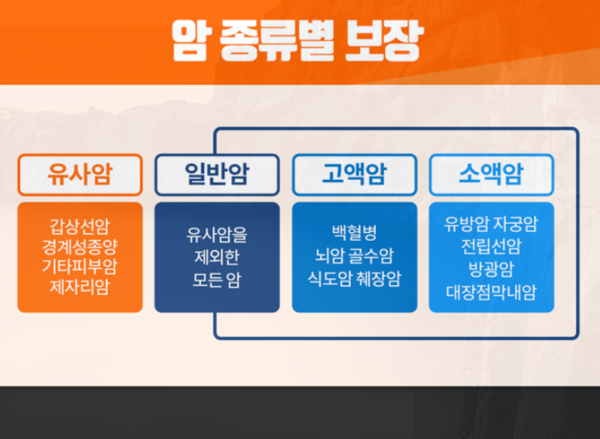 암 종류별 보장

유사암

갑상선암
경계성종양
기타피부암
제자리암

일반암

유사암을
제외한
모든 암

고액암

백혈병
뇌암 골수암
식도암 췌장암

소액암

유방암 자궁암
전립선암
방광암
대장점막내암